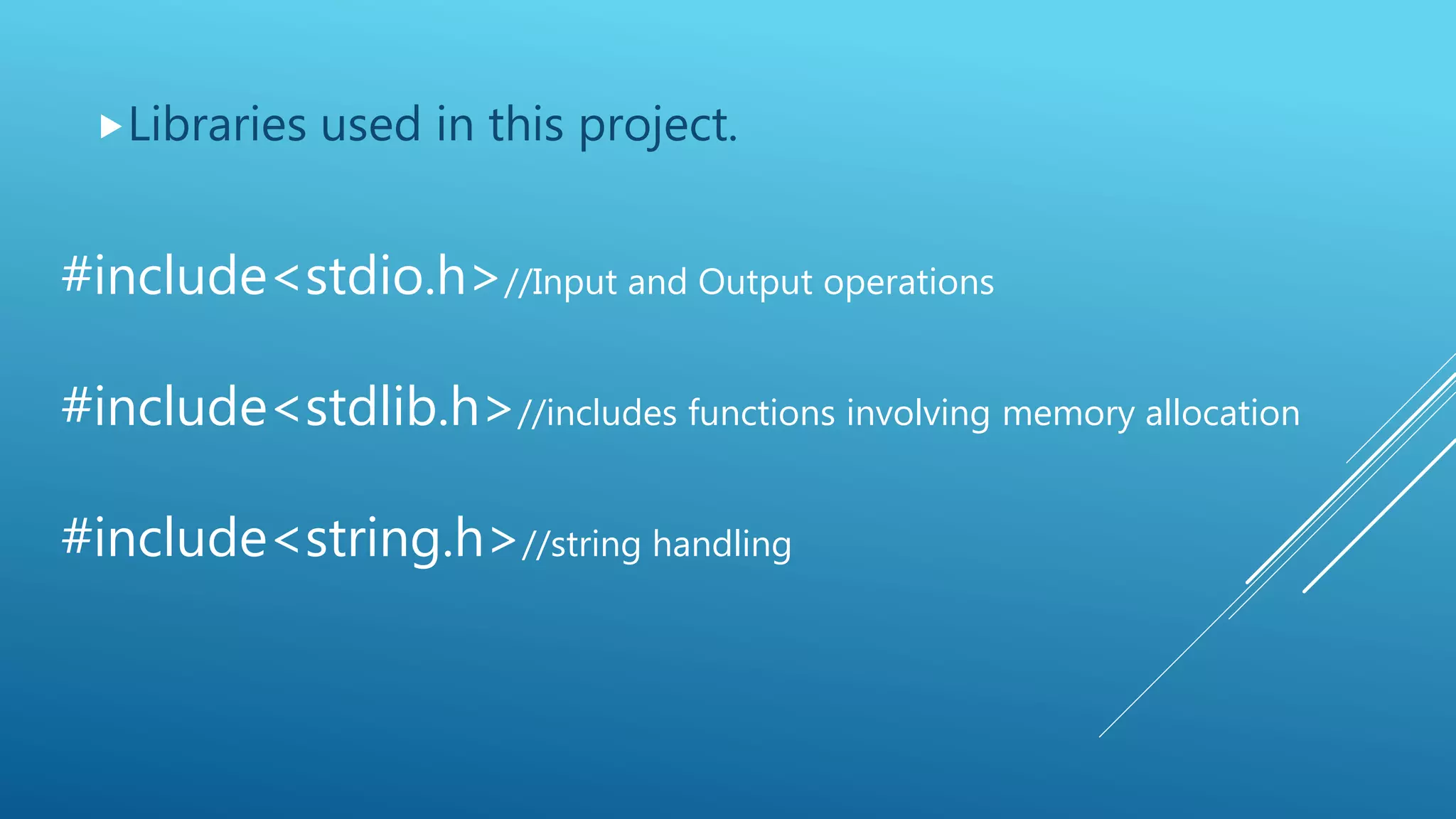 Libraries used in this project.

#include<stdio.h>//Input and Output operations

#include<stdlib.h>//includes functions involving memory allocation

#include<string.h>//string handling